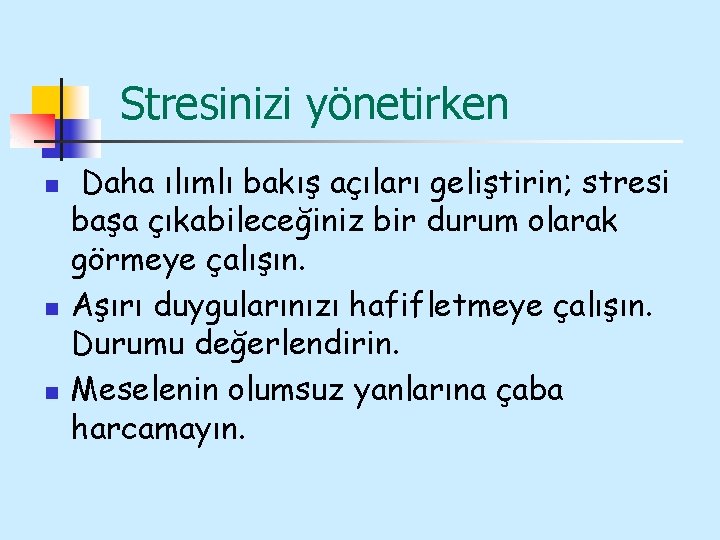 Stresinizi yönetirken

- Daha ılımlı bakış açıları geliştirin; stresi başa çıkabileceğiniz bir durum olarak görmeye çalışın.
- Aşırı duygularınızı hafifletmeye çalışın. Durumu değerlendirin.
- Meselenin olumsuz yanlarına çaba harcamayın.